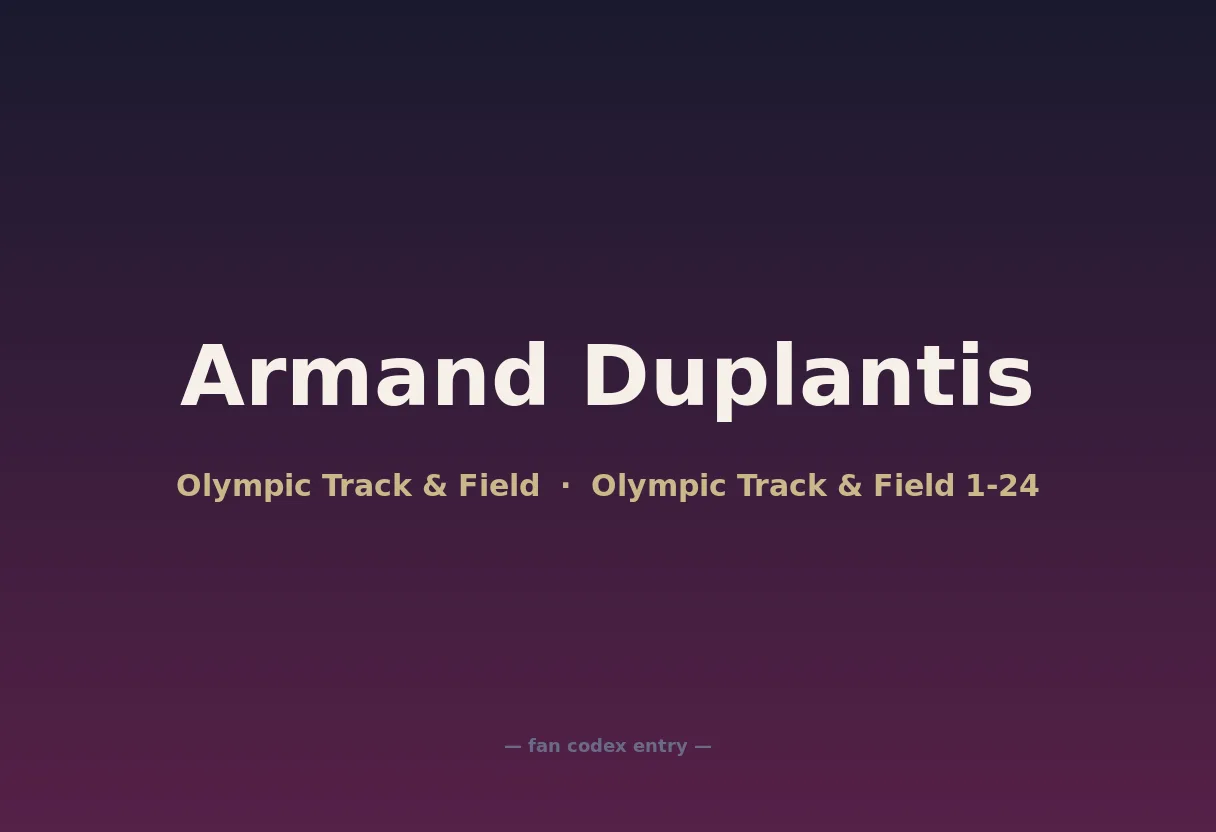 Armand Duplantis

Olympic Track & Field · Olympic Track & Field 1-24

— fan codex entry —